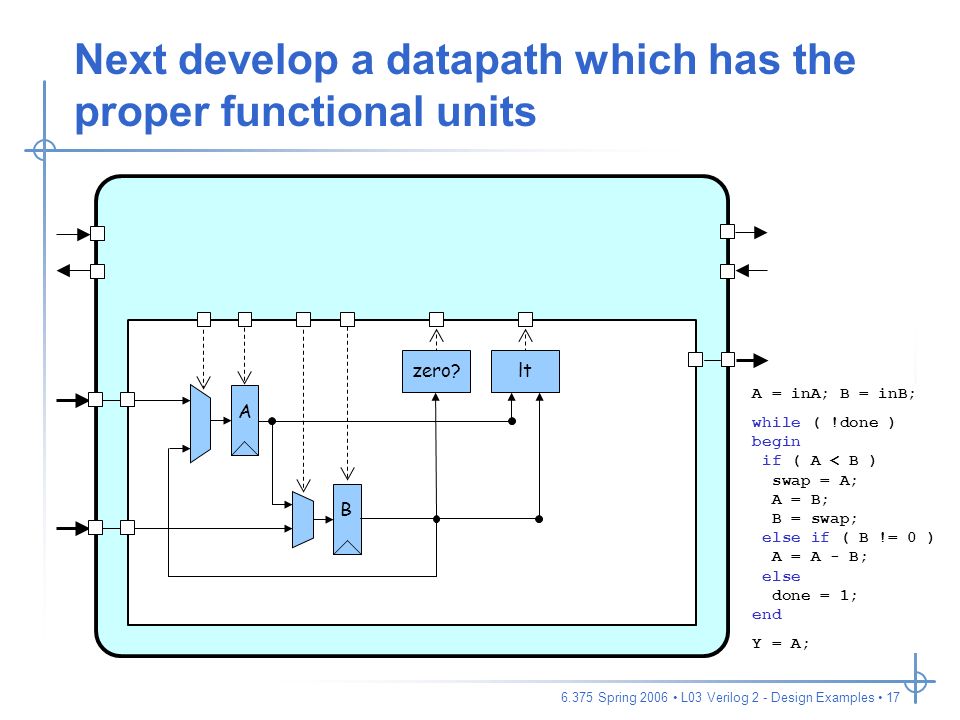 Next develop a datapath which has the proper functional units

zero?

lt

A

B

A = inA; B = inB;

while ( !done )
begin
 if ( A < B )
  swap = A;
  A = B;
  B = swap;
 else if ( B != 0 )
  A = A - B;
 else
  done = 1;
end

Y = A;

6.375 Spring 2006 • L03 Verilog 2 - Design Examples • 17